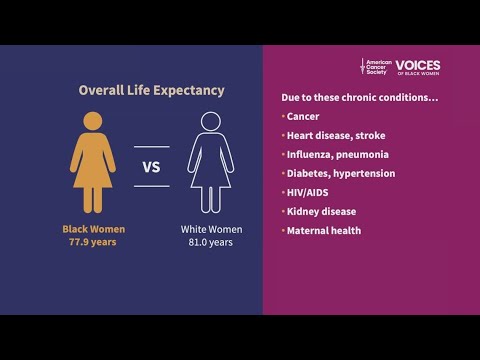 Overall Life Expectancy

VS

Black Women
77.9 years

White Women
81.0 years

American Cancer Society VOICES OF BLACK WOMEN

Due to these chronic conditions…

• Cancer
• Heart disease, stroke
• Influenza, pneumonia
• Diabetes, hypertension
• HIV/AIDS
• Kidney disease
• Maternal health